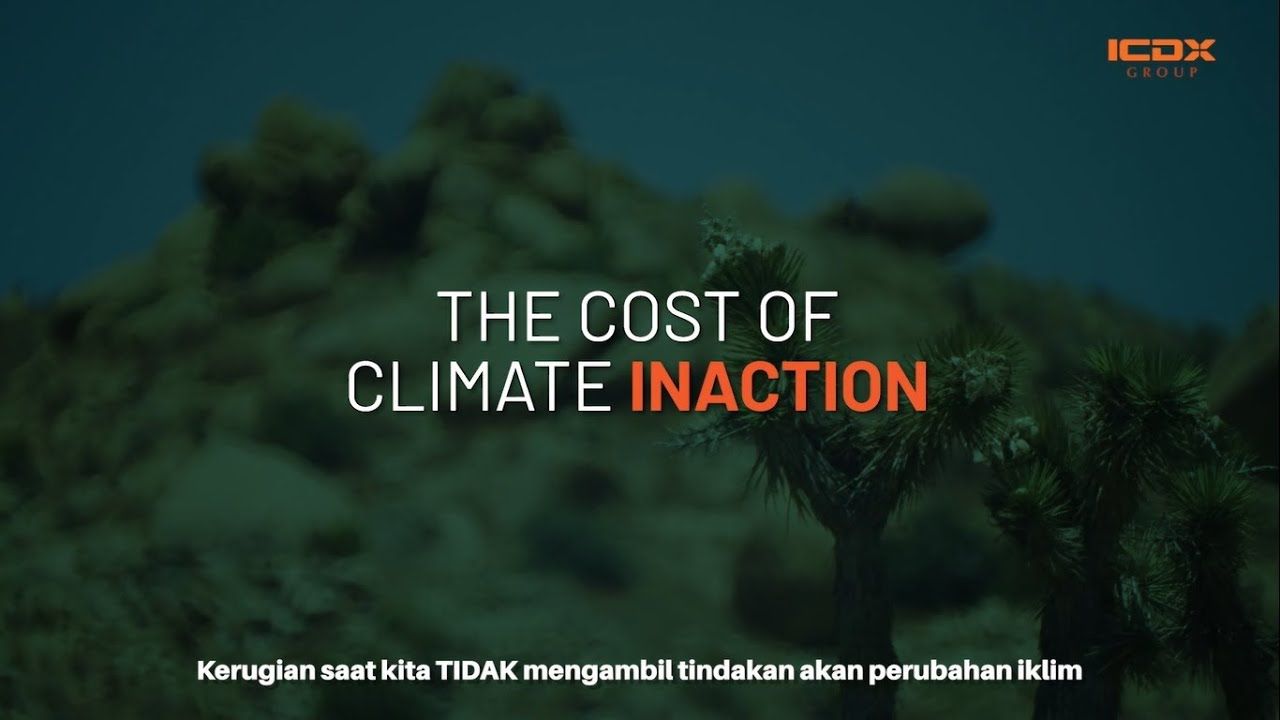 ICDX
GROUP

THE COST OF
CLIMATE INACTION

Kerugian saat kita TIDAK mengambil tindakan akan perubahan iklim